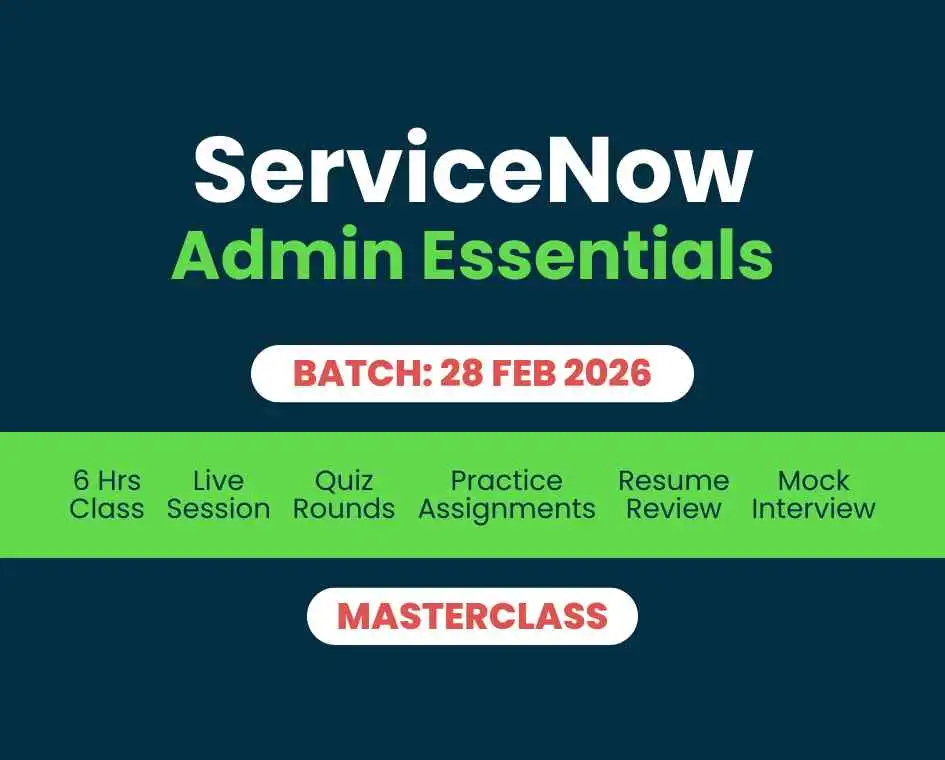 ServiceNow
Admin Essentials

BATCH: 28 FEB 2026

6 Hrs Class

Live Session

Quiz Rounds

Practice Assignments

Resume Review

Mock Interview

MASTERCLASS